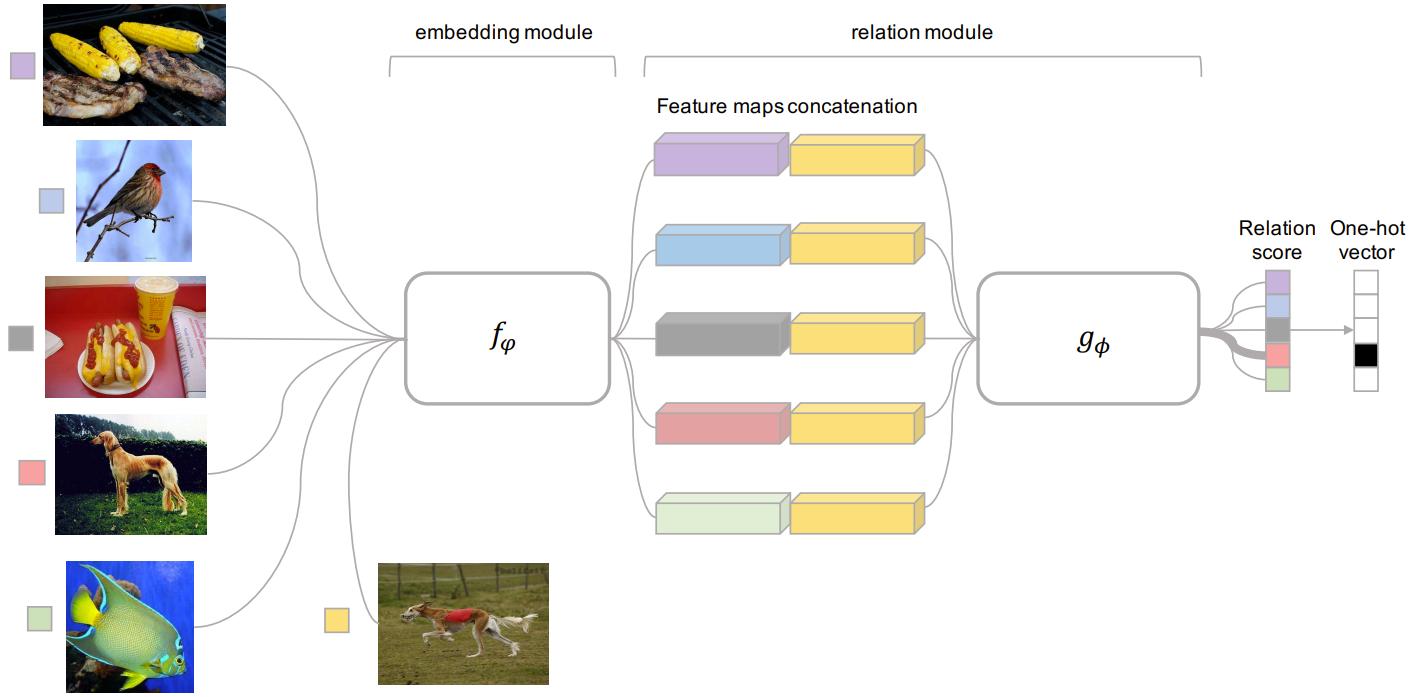 embedding module

relation module

Feature maps concatenation

$f_{\varphi}$

$g_{\phi}$

Relation score

One-hot vector